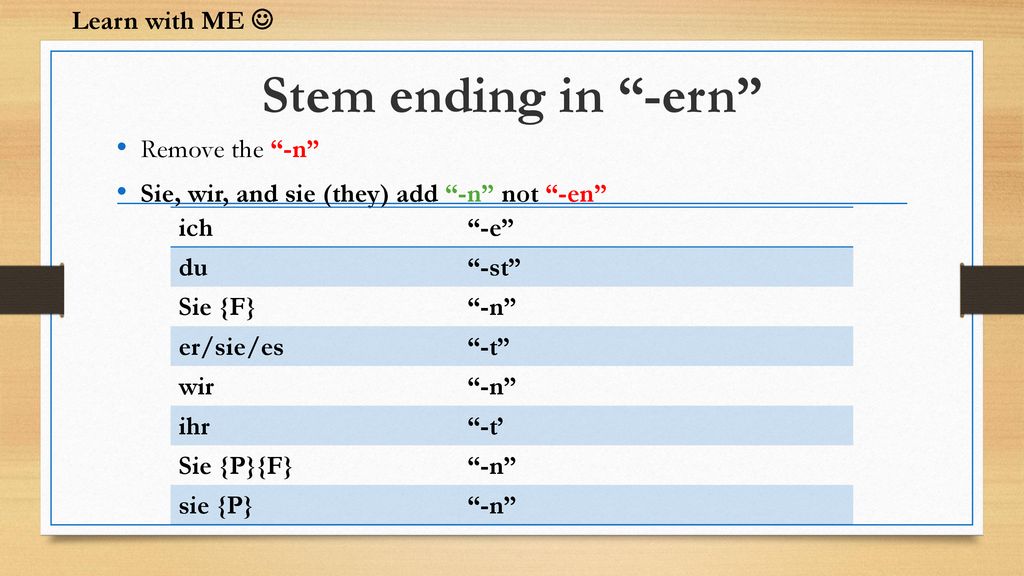 Learn with ME ☺

Stem ending in “-ern”

• Remove the “-n”

• Sie, wir, and sie (they) add “-n” not “-en”

| ich | “-e” |
|---|---|
| du | “-st” |
| Sie {F} | “-n” |
| er/sie/es | “-t” |
| wir | “-n” |
| ihr | “-t’ |
| Sie {P}{F} | “-n” |
| sie {P} | “-n” |